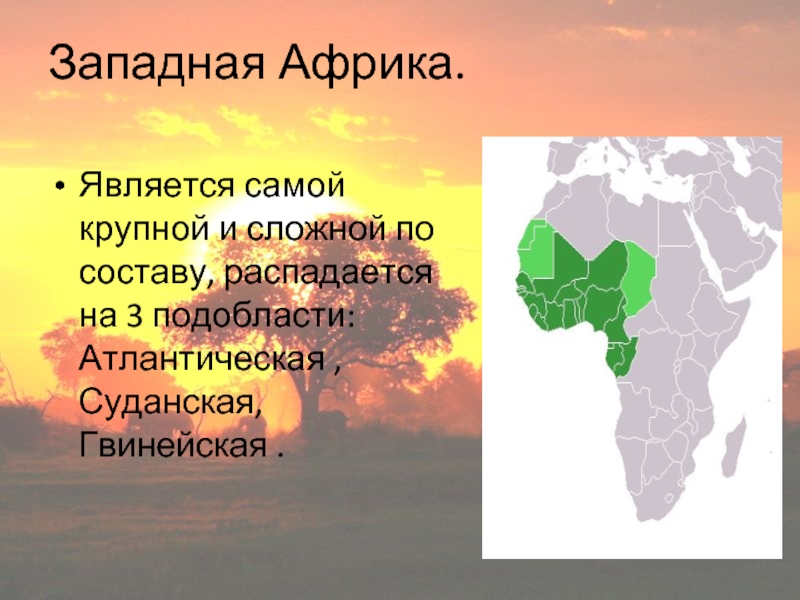 Западная Африка.

• Является самой крупной и сложной по составу, распадается на 3 подобласти: Атлантическая , Суданская, Гвинейская .